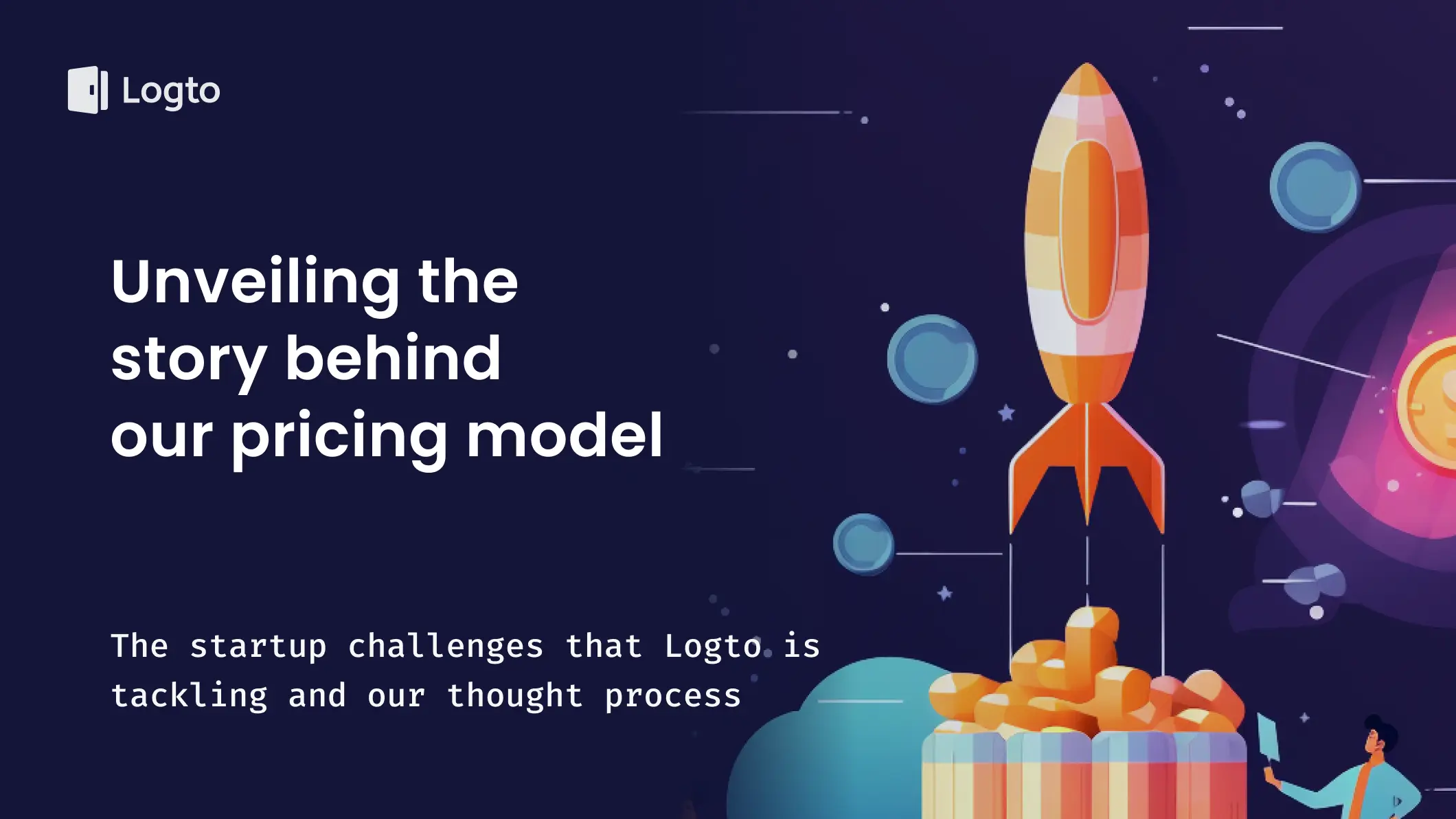 Logto

Unveiling the story behind our pricing model

The startup challenges that Logto is tackling and our thought process